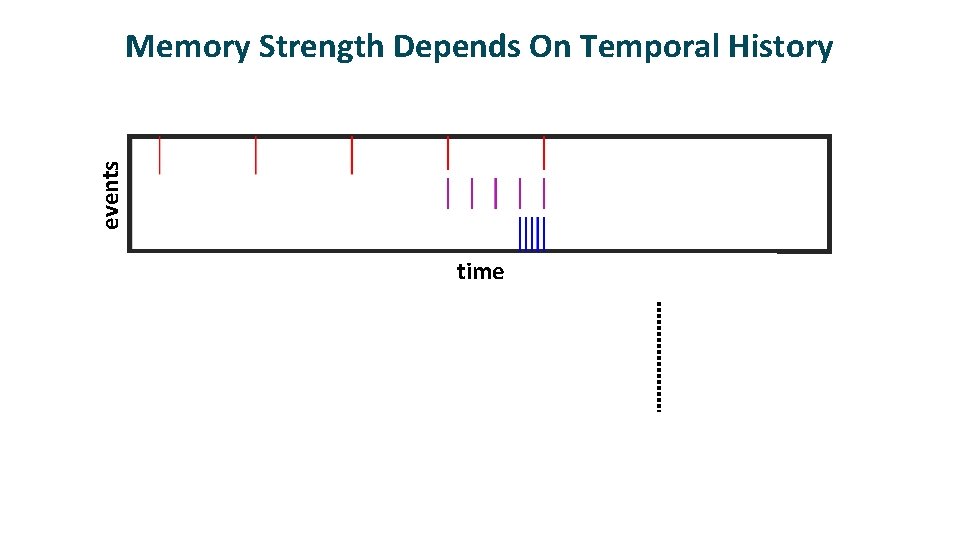 Memory Strength Depends On Temporal History

events

time